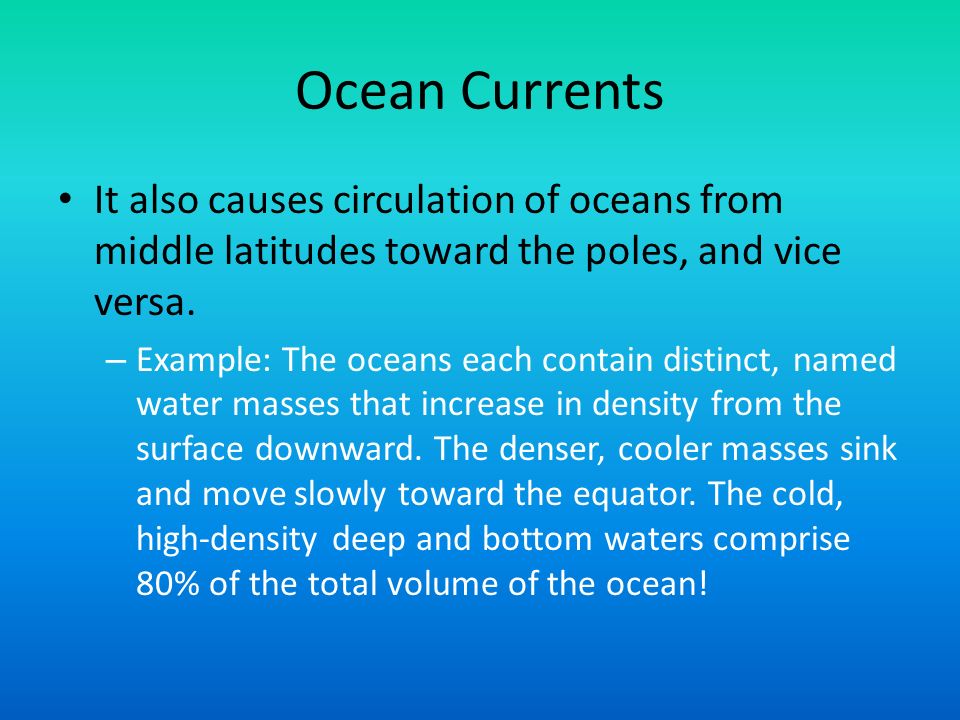 Ocean Currents

• It also causes circulation of oceans from middle latitudes toward the poles, and vice versa.

– Example: The oceans each contain distinct, named water masses that increase in density from the surface downward. The denser, cooler masses sink and move slowly toward the equator. The cold, high-density deep and bottom waters comprise 80% of the total volume of the ocean!